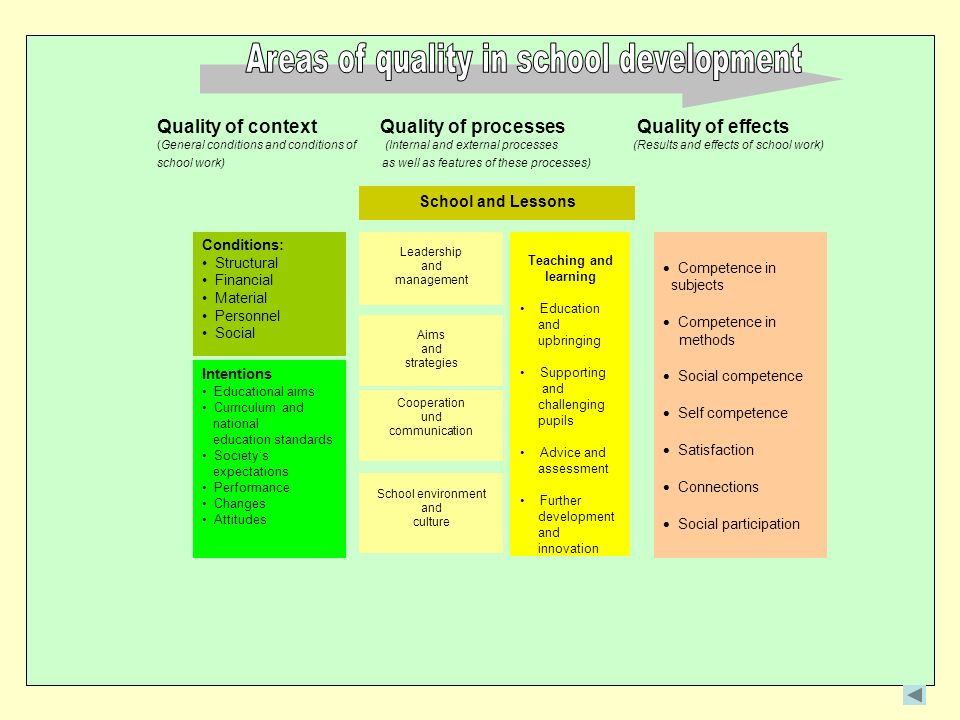 Areas of quality in school development

Quality of context
(General conditions and conditions of school work)

Quality of processes
(Internal and external processes as well as features of these processes)

Quality of effects
(Results and effects of school work)

School and Lessons

Conditions:
• Structural
• Financial
• Material
• Personnel
• Social

Intentions
• Educational aims
• Curriculum and national education standards
• Society´s expectations
• Performance
• Changes
• Attitudes

Leadership and management

Aims and strategies

Cooperation und communication

School environment and culture

Teaching and learning
• Education and upbringing
• Supporting and challenging pupils
• Advice and assessment
• Further development and innovation

• Competence in subjects
• Competence in methods
• Social competence
• Self competence
• Satisfaction
• Connections
• Social participation